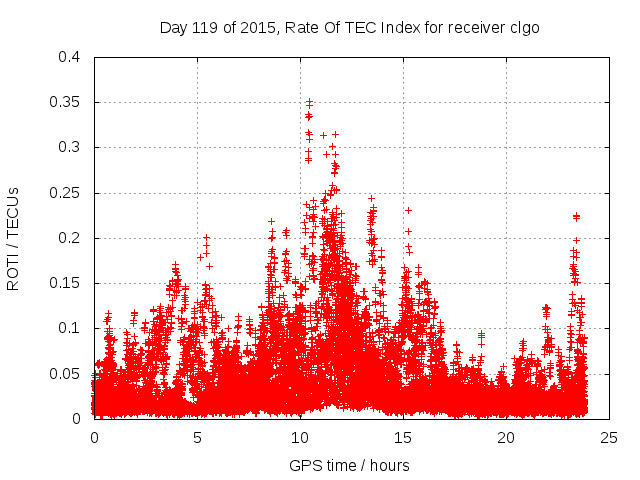 Day 119 of 2015, Rate Of TEC Index for receiver clgo

ROTI / TECUs

0.4
0.35
0.3
0.25
0.2
0.15
0.1
0.05
0

0
5
10
15
20
25

GPS time / hours